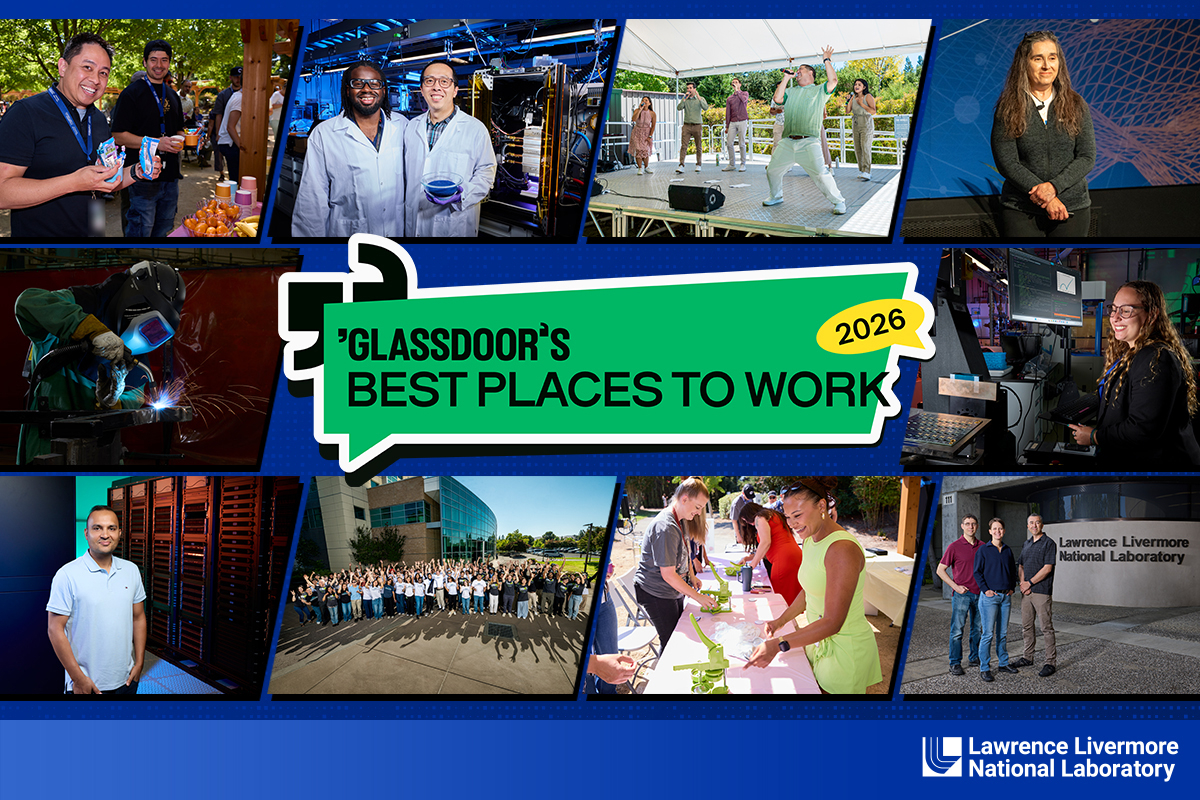 'GLASSDOOR'S
BEST PLACES TO WORK
2026

Lawrence Livermore
National Laboratory

Lawrence Livermore
National Laboratory